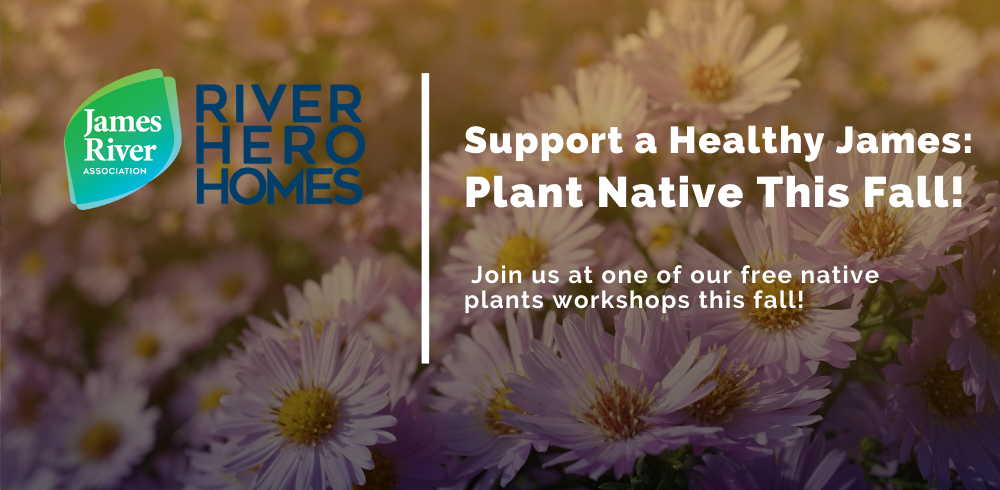 James River
ASSOCIATION

RIVER
HERO
HOMES

Support a Healthy James:
Plant Native This Fall!

Join us at one of our free native plants workshops this fall!